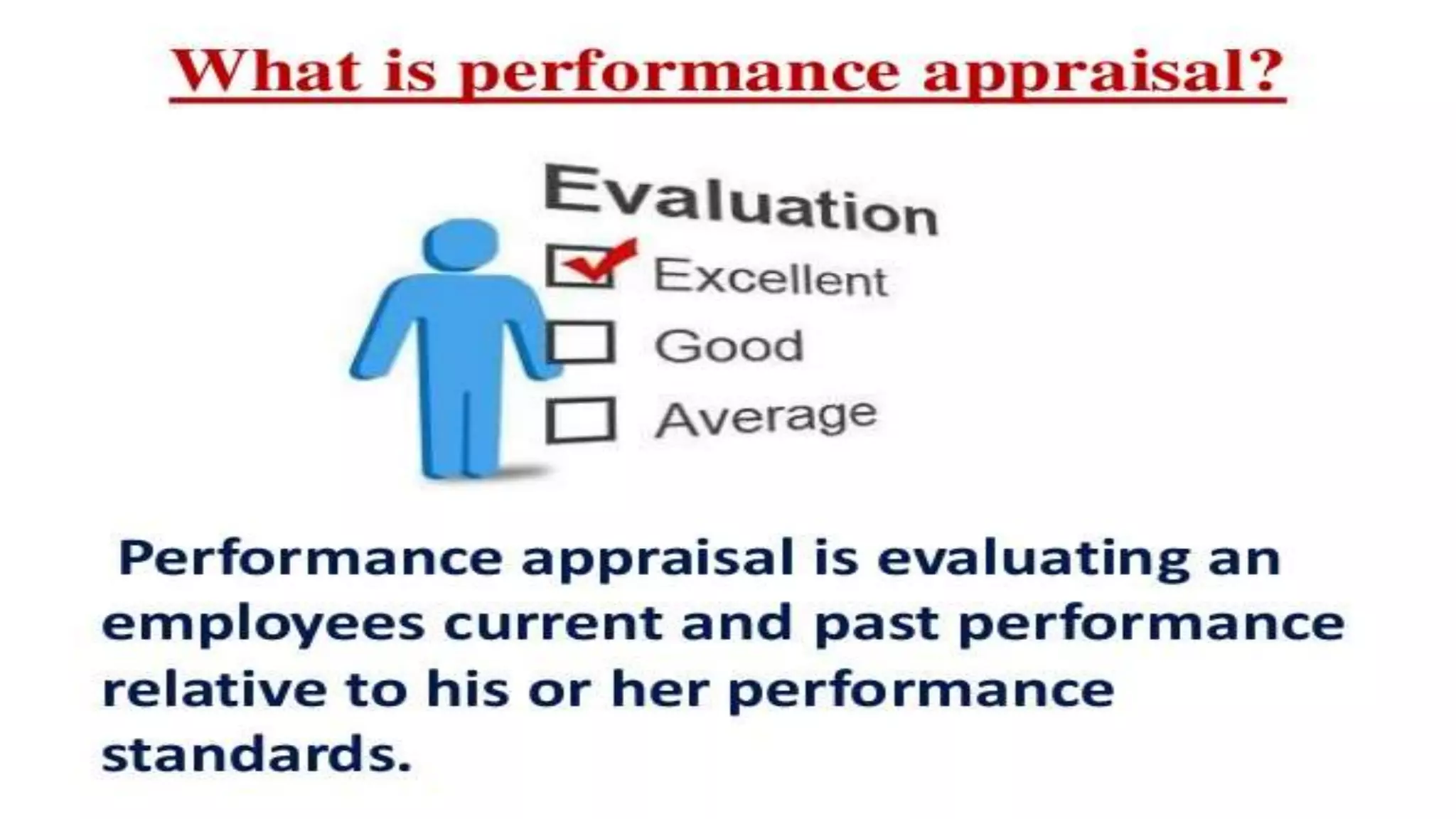 What is performance appraisal?

Evaluation

Excellent

Good

Average

Performance appraisal is evaluating an employees current and past performance relative to his or her performance standards.